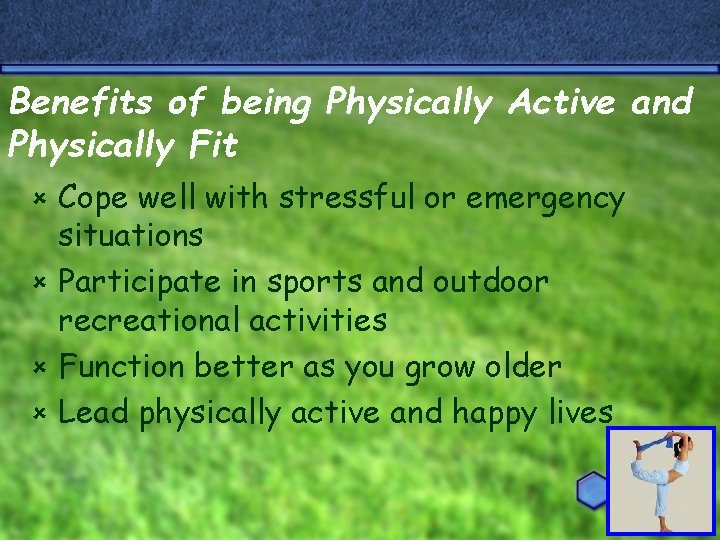 Benefits of being Physically Active and Physically Fit

× Cope well with stressful or emergency situations
× Participate in sports and outdoor recreational activities
× Function better as you grow older
× Lead physically active and happy lives